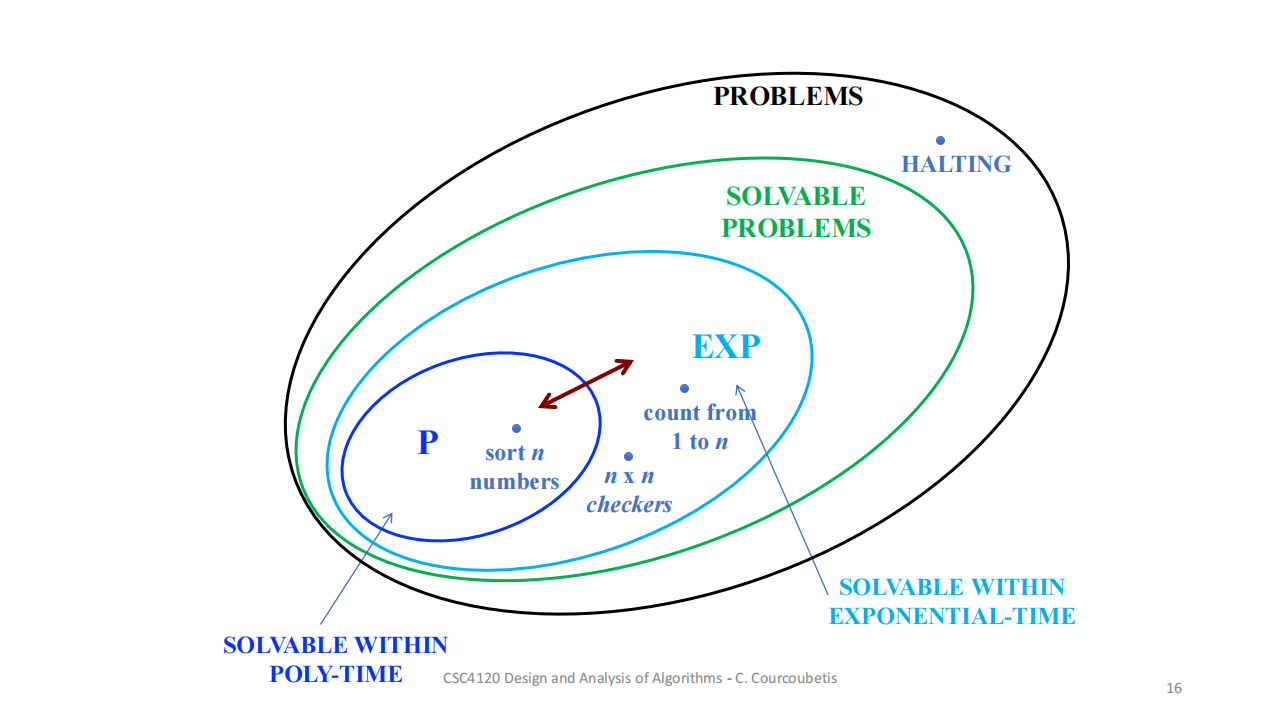 PROBLEMS

HALTING

SOLVABLE PROBLEMS

EXP

count from 1 to $n$

P

sort $n$ numbers

$n$ x $n$ checkers

SOLVABLE WITHIN EXPONENTIAL-TIME

SOLVABLE WITHIN POLY-TIME

CSC4120 Design and Analysis of Algorithms - C. Courcoubetis

16